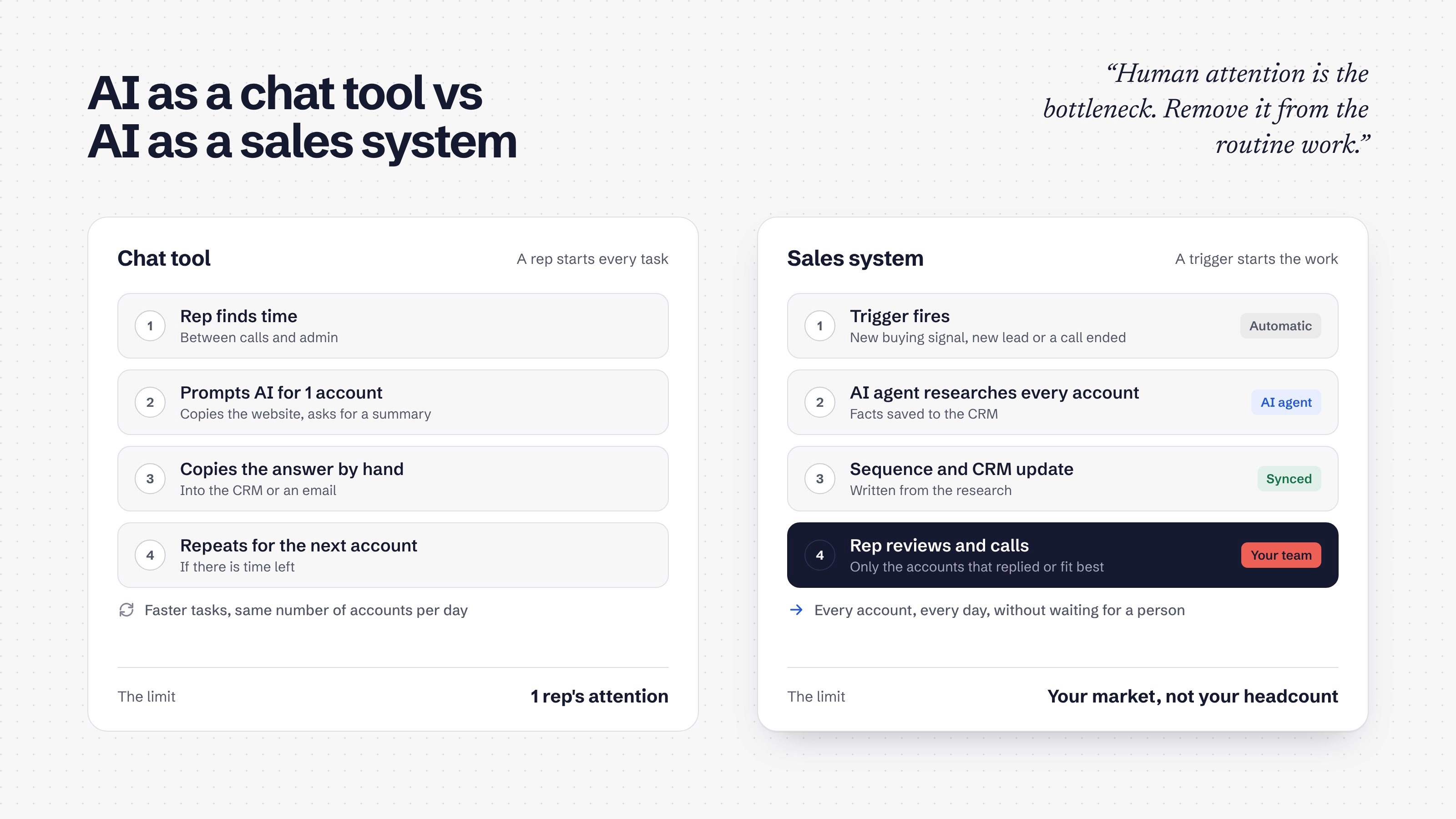 AI as a chat tool vs
AI as a sales system

"Human attention is the bottleneck. Remove it from the routine work."

Chat tool
A rep starts every task

1
Rep finds time
Between calls and admin

2
Prompts AI for 1 account
Copies the website, asks for a summary

3
Copies the answer by hand
Into the CRM or an email

4
Repeats for the next account
If there is time left

Faster tasks, same number of accounts per day

The limit
1 rep's attention

Sales system
A trigger starts the work

1
Trigger fires
New buying signal, new lead or a call ended
Automatic

2
AI agent researches every account
Facts saved to the CRM
AI agent

3
Sequence and CRM update
Written from the research
Synced

4
Rep reviews and calls
Only the accounts that replied or fit best
Your team

→ Every account, every day, without waiting for a person

The limit
Your market, not your headcount